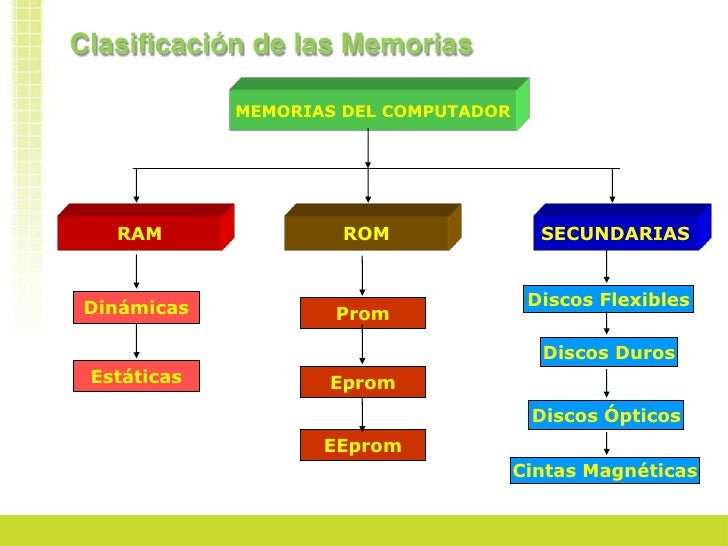 Clasificación de las Memorias

MEMORIAS DEL COMPUTADOR

RAM

Dinámicas

Estáticas

ROM

Prom

Eprom

EEprom

SECUNDARIAS

Discos Flexibles

Discos Duros

Discos Ópticos

Cintas Magnéticas